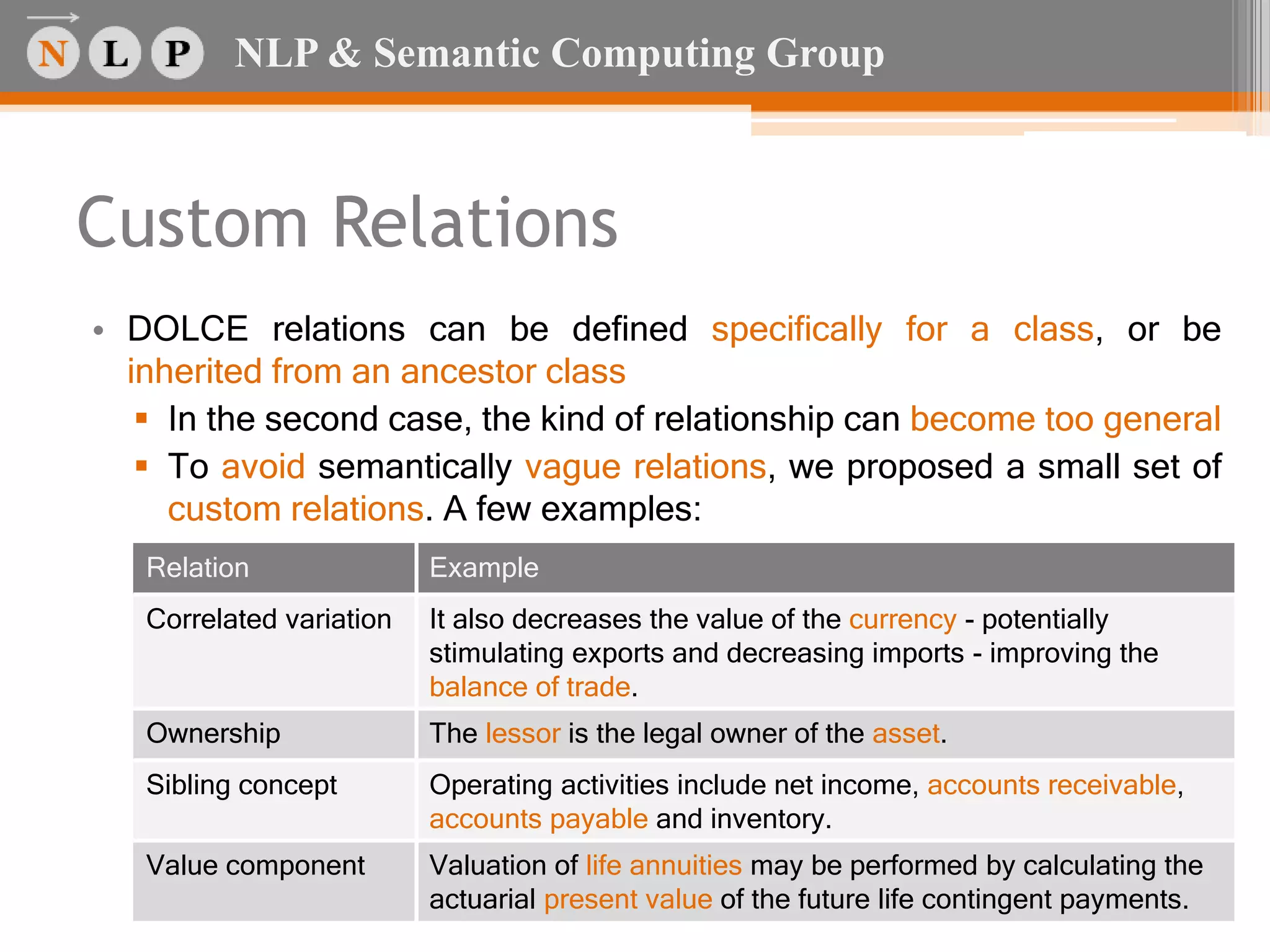 N L P NLP & Semantic Computing Group

Custom Relations

• DOLCE relations can be defined specifically for a class, or be inherited from an ancestor class
▪ In the second case, the kind of relationship can become too general
▪ To avoid semantically vague relations, we proposed a small set of custom relations. A few examples:

| Relation | Example |
|---|---|
| Correlated variation | It also decreases the value of the currency - potentially stimulating exports and decreasing imports - improving the balance of trade. |
| Ownership | The lessor is the legal owner of the asset. |
| Sibling concept | Operating activities include net income, accounts receivable, accounts payable and inventory. |
| Value component | Valuation of life annuities may be performed by calculating the actuarial present value of the future life contingent payments. |